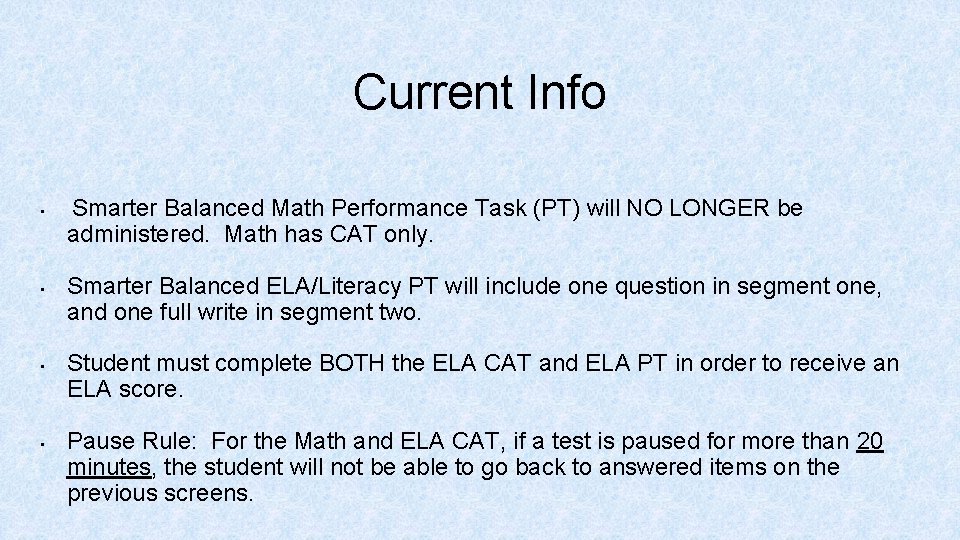 Current Info

• Smarter Balanced Math Performance Task (PT) will NO LONGER be administered. Math has CAT only.

• Smarter Balanced ELA/Literacy PT will include one question in segment one, and one full write in segment two.

• Student must complete BOTH the ELA CAT and ELA PT in order to receive an ELA score.

• Pause Rule: For the Math and ELA CAT, if a test is paused for more than 20 minutes, the student will not be able to go back to answered items on the previous screens.